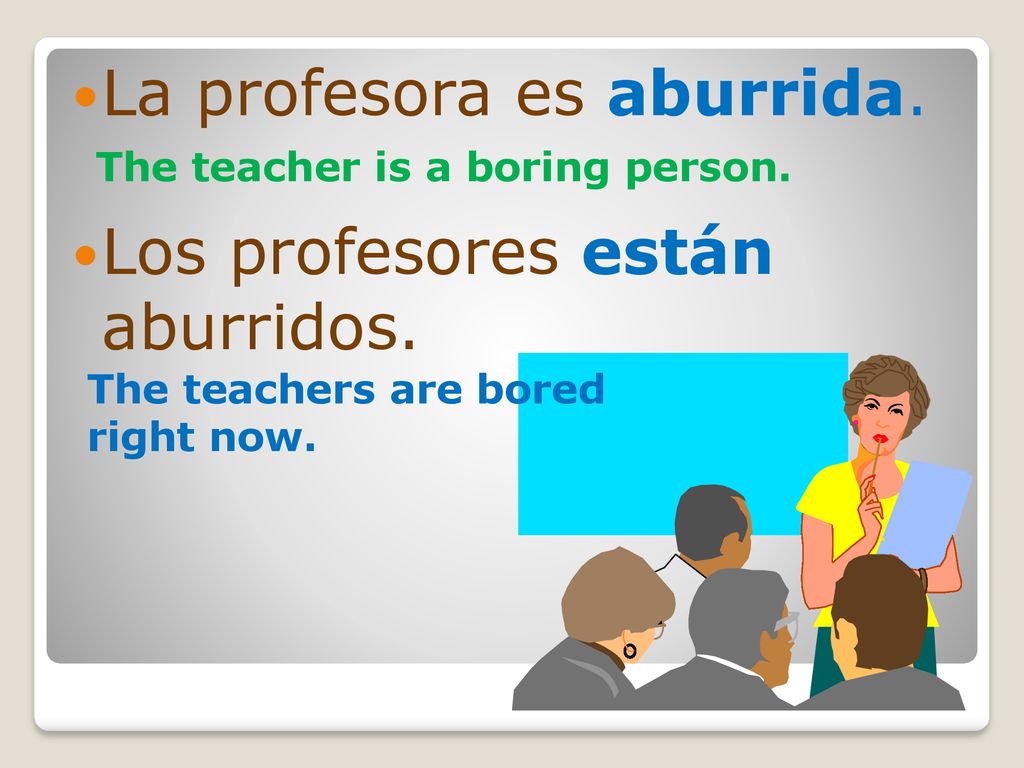 La profesora es aburrida.

The teacher is a boring person.

Los profesores están aburridos.

The teachers are bored right now.